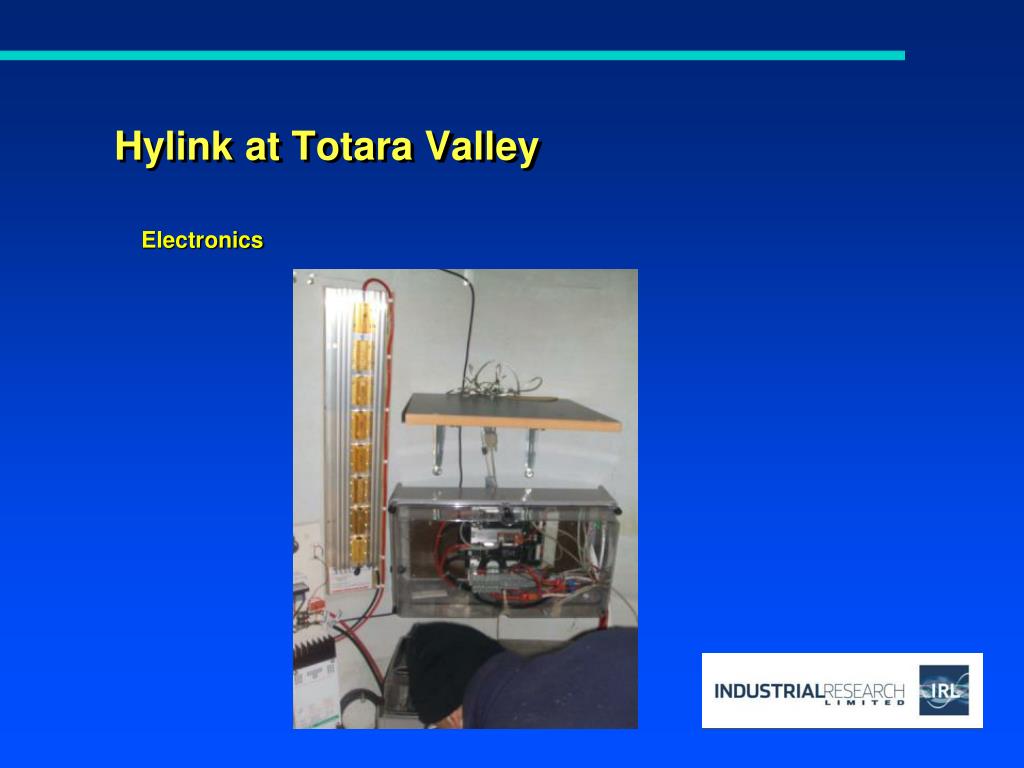 Hylink at Totara Valley

Electronics

INDUSTRIALRESEARCH LIMITED IRL